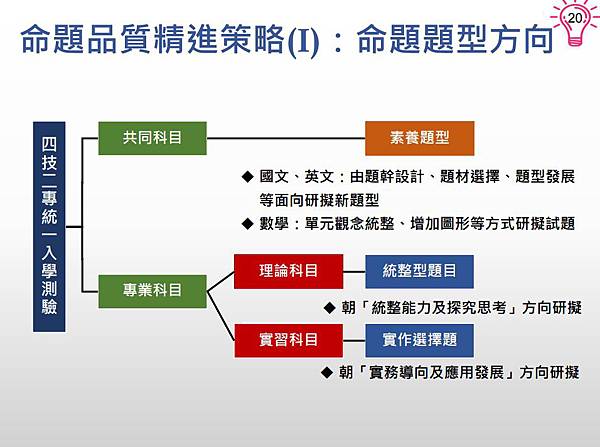 20

命題品質精進策略(I)：命題題型方向

四技二專統一入學測驗

共同科目

素養題型

◆ 國文、英文：由題幹設計、題材選擇、題型發展等面向研擬新題型

◆ 數學：單元觀念統整、增加圖形等方式研擬試題

專業科目

理論科目

統整型題目

◆ 朝「統整能力及探究思考」方向研擬

實習科目

實作選擇題

◆ 朝「實務導向及應用發展」方向研擬